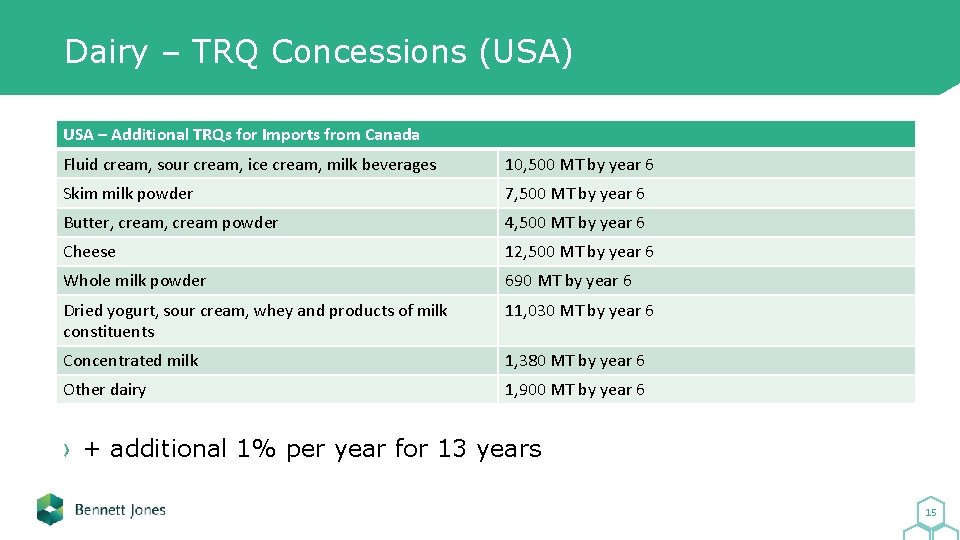 Dairy – TRQ Concessions (USA)

| USA – Additional TRQs for Imports from Canada | |
|---|---|
| Fluid cream, sour cream, ice cream, milk beverages | 10,500 MT by year 6 |
| Skim milk powder | 7,500 MT by year 6 |
| Butter, cream, cream powder | 4,500 MT by year 6 |
| Cheese | 12,500 MT by year 6 |
| Whole milk powder | 690 MT by year 6 |
| Dried yogurt, sour cream, whey and products of milk constituents | 11,030 MT by year 6 |
| Concentrated milk | 1,380 MT by year 6 |
| Other dairy | 1,900 MT by year 6 |

› + additional 1% per year for 13 years

Bennett Jones

15